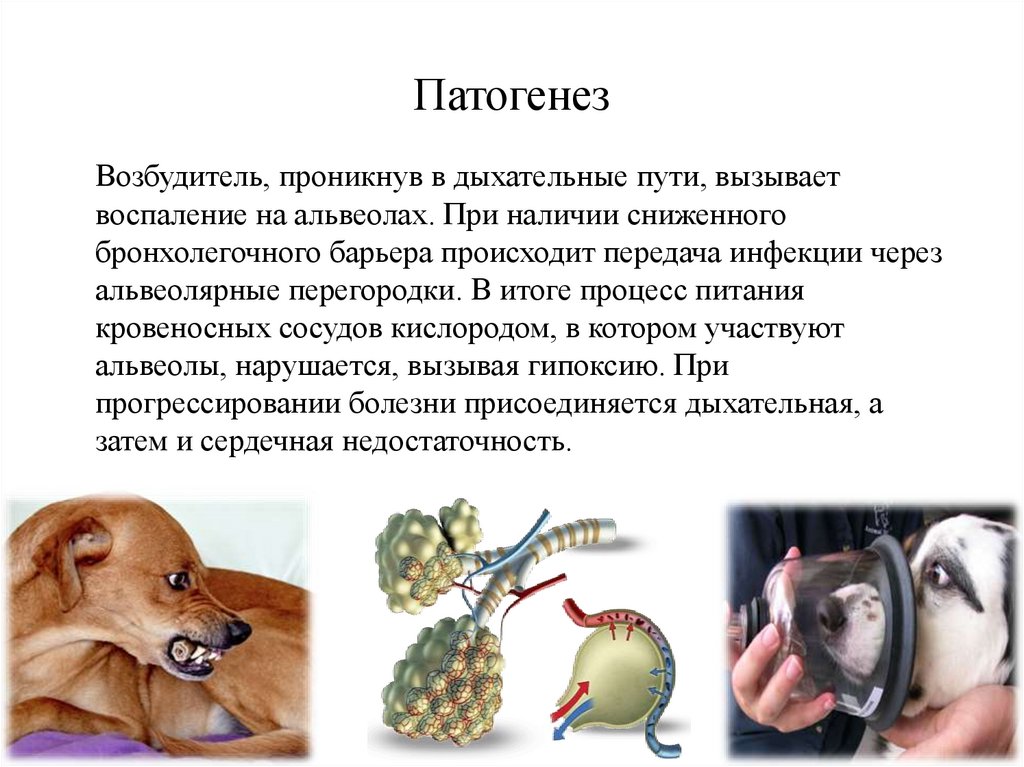 Патогенез

Возбудитель, проникнув в дыхательные пути, вызывает воспаление на альвеолах. При наличии сниженного бронхолегочного барьера происходит передача инфекции через альвеолярные перегородки. В итоге процесс питания кровеносных сосудов кислородом, в котором участвуют альвеолы, нарушается, вызывая гипоксию. При прогрессировании болезни присоединяется дыхательная, а затем и сердечная недостаточность.